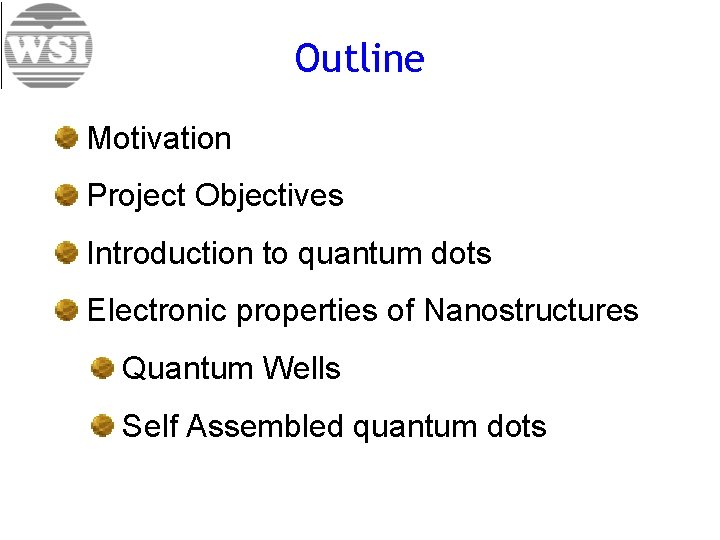 WSI

Outline

Motivation

Project Objectives

Introduction to quantum dots

Electronic properties of Nanostructures

Quantum Wells

Self Assembled quantum dots